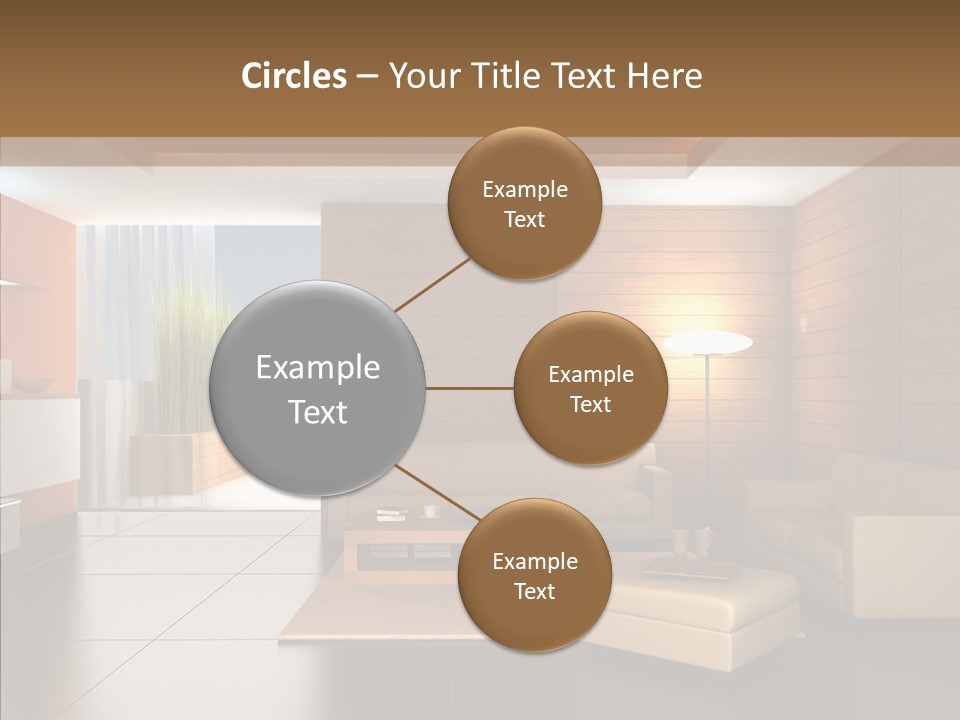 Circles – Your Title Text Here

Example Text

Example Text

Example Text

Example Text